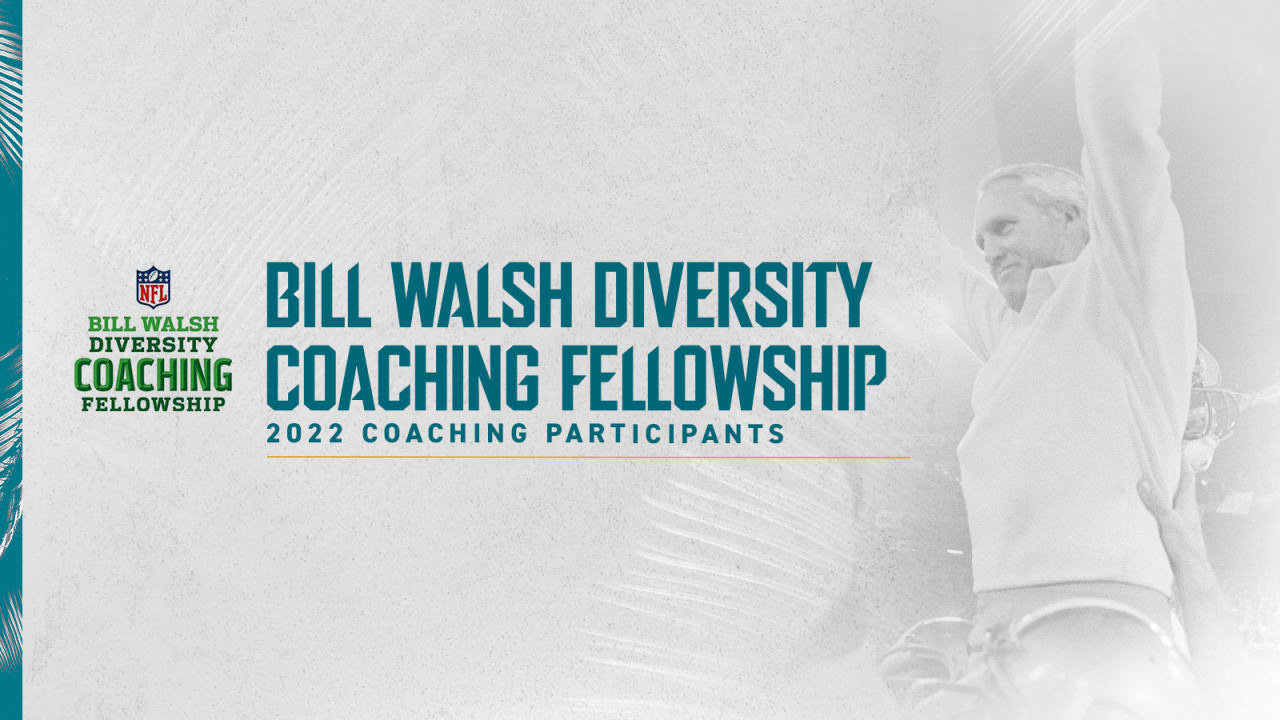 NFL
BILL WALSH
DIVERSITY
COACHING
FELLOWSHIP

BILL WALSH DIVERSITY COACHING FELLOWSHIP
2022 COACHING PARTICIPANTS